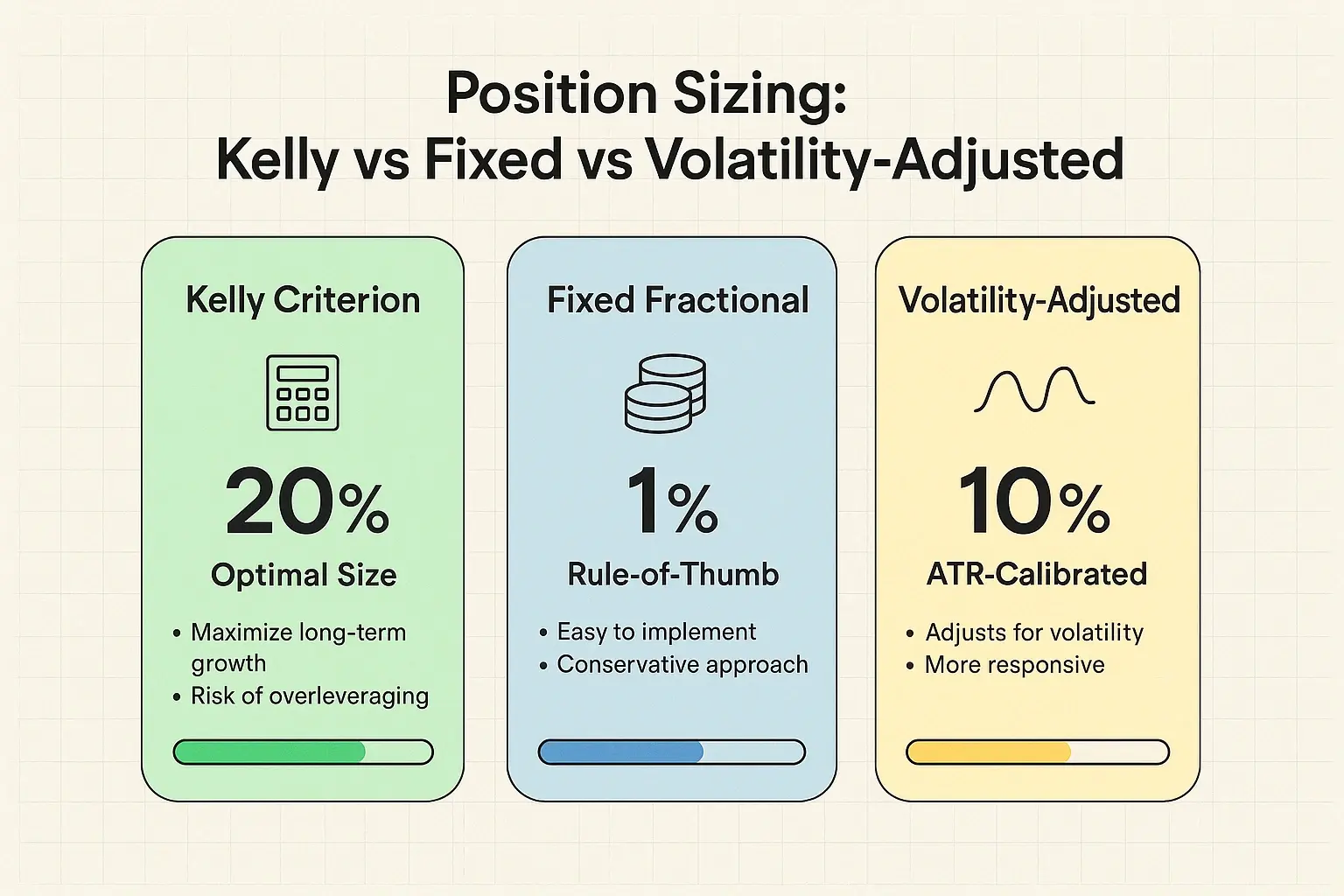 Position Sizing:
Kelly vs Fixed vs Volatility-Adjusted

Kelly Criterion

20%
Optimal Size

• Maximize long-term growth
• Risk of overleveraging

Fixed Fractional

1%
Rule-of-Thumb

• Easy to implement
• Conservative approach

Volatility-Adjusted

10%
ATR-Calibrated

• Adjusts for volatility
• More responsive